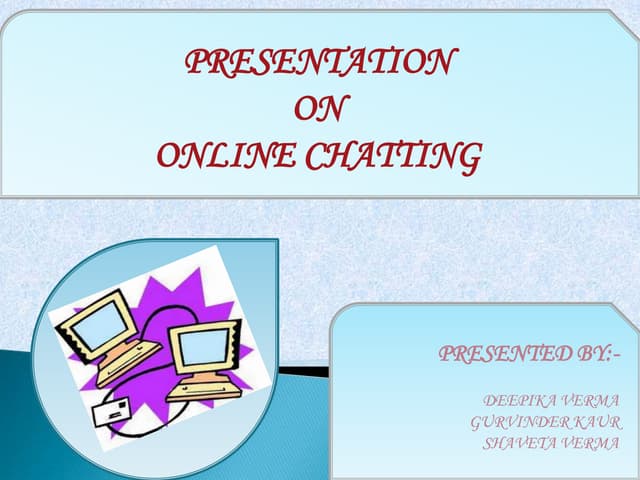 PRESENTATION
ON
ONLINE CHATTING

PRESENTED BY:-

DEEPIKA VERMA
GURVINDER KAUR
SHAVETA VERMA